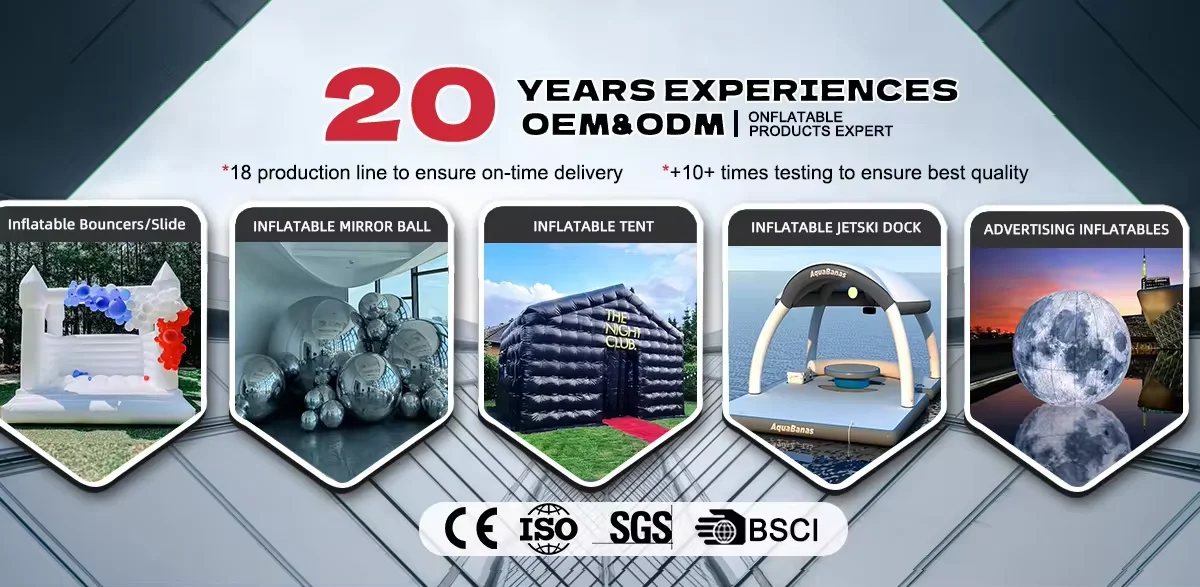 20 YEARS EXPERIENCES
OEM&ODM | ONFLATABLE PRODUCTS EXPERT

*18 production line to ensure on-time delivery *+10+ times testing to ensure best quality

Inflatable Bouncers/Slide

INFLATABLE MIRROR BALL

INFLATABLE TENT

THE NIGHT CLUB.

INFLATABLE JETSKI DOCK

AquaBanas

AquaBanas

ADVERTISING INFLATABLES

CE ISO SGS BSCI